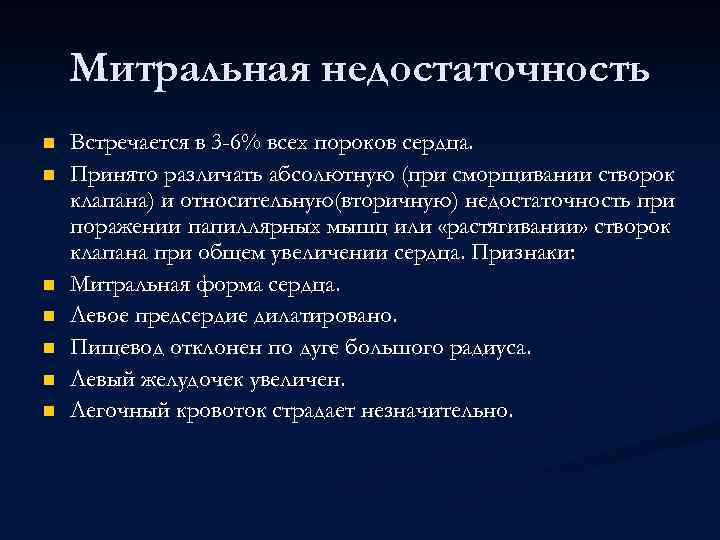 Митральная недостаточность

Встречается в 3-6% всех пороков сердца.

Принято различать абсолютную (при сморщивании створок клапана) и относительную(вторичную) недостаточность при поражении папиллярных мышц или «растягивании» створок клапана при общем увеличении сердца. Признаки:

Митральная форма сердца.

Левое предсердие дилатировано.

Пищевод отклонен по дуге большого радиуса.

Левый желудочек увеличен.

Легочный кровоток страдает незначительно.